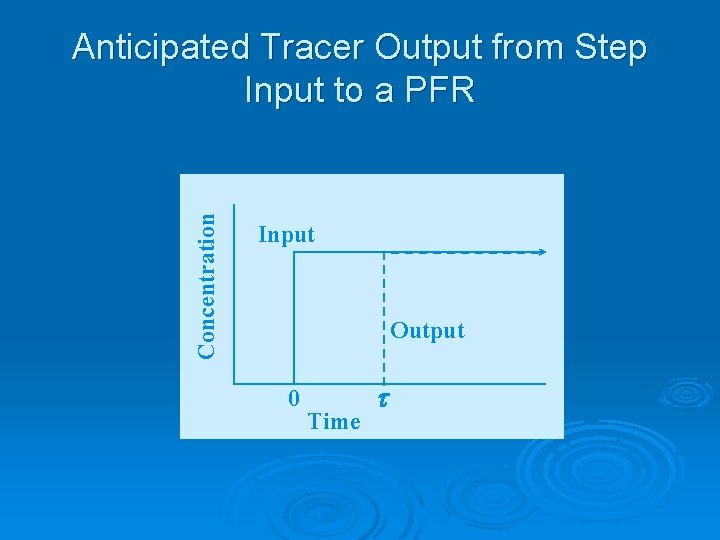 Anticipated Tracer Output from Step Input to a PFR

Concentration

Input

Output

0

$\tau$

Time